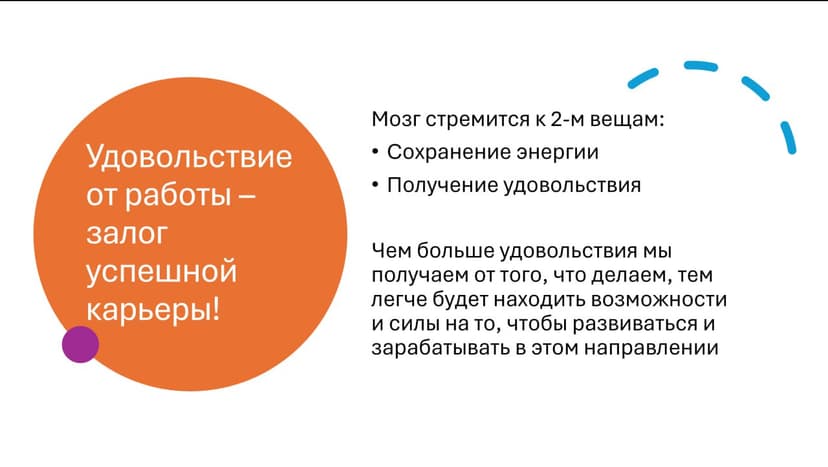 Удовольствие от работы – залог успешной карьеры!

Мозг стремится к 2-м вещам:
• Сохранение энергии
• Получение удовольствия

Чем больше удовольствия мы получаем от того, что делаем, тем легче будет находить возможности и силы на то, чтобы развиваться и зарабатывать в этом направлении